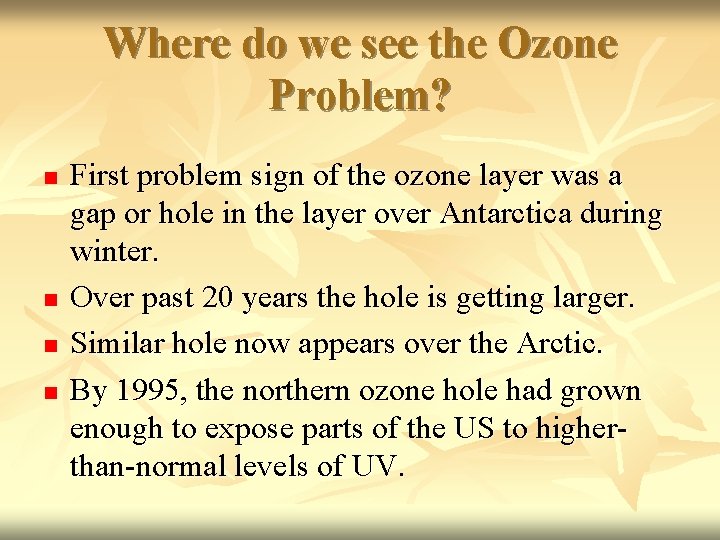 Where do we see the Ozone Problem?

- First problem sign of the ozone layer was a gap or hole in the layer over Antarctica during winter.
- Over past 20 years the hole is getting larger.
- Similar hole now appears over the Arctic.
- By 1995, the northern ozone hole had grown enough to expose parts of the US to higher-than-normal levels of UV.